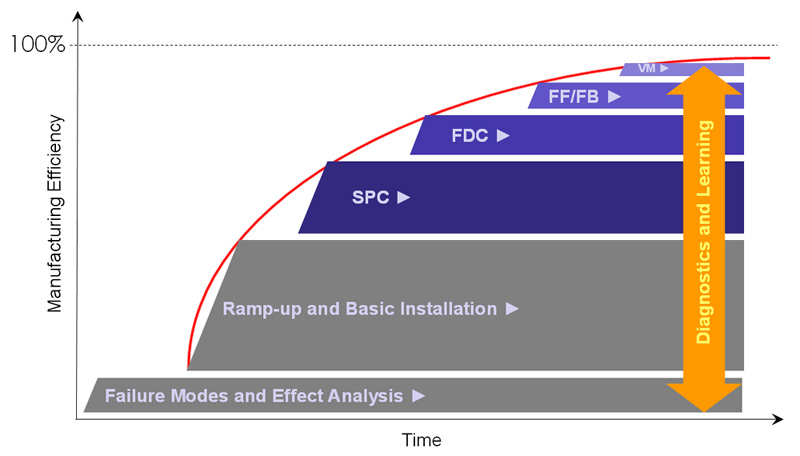 100%

Manufacturing Efficiency

VM ►

FF/FB ►

FDC ►

SPC ►

Ramp-up and Basic Installation ►

Failure Modes and Effect Analysis ►

Diagnostics and Learning

Time